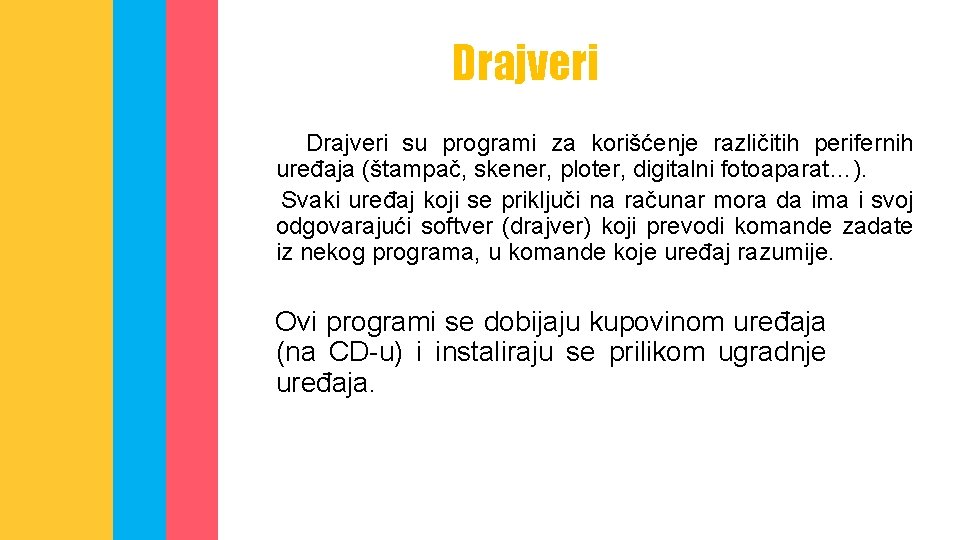 Drajveri

Drajveri su programi za korišćenje različitih perifernih uređaja (štampač, skener, ploter, digitalni fotoaparat…).
Svaki uređaj koji se priključi na računar mora da ima i svoj odgovarajući softver (drajver) koji prevodi komande zadate iz nekog programa, u komande koje uređaj razumije.

Ovi programi se dobijaju kupovinom uređaja (na CD-u) i instaliraju se prilikom ugradnje uređaja.